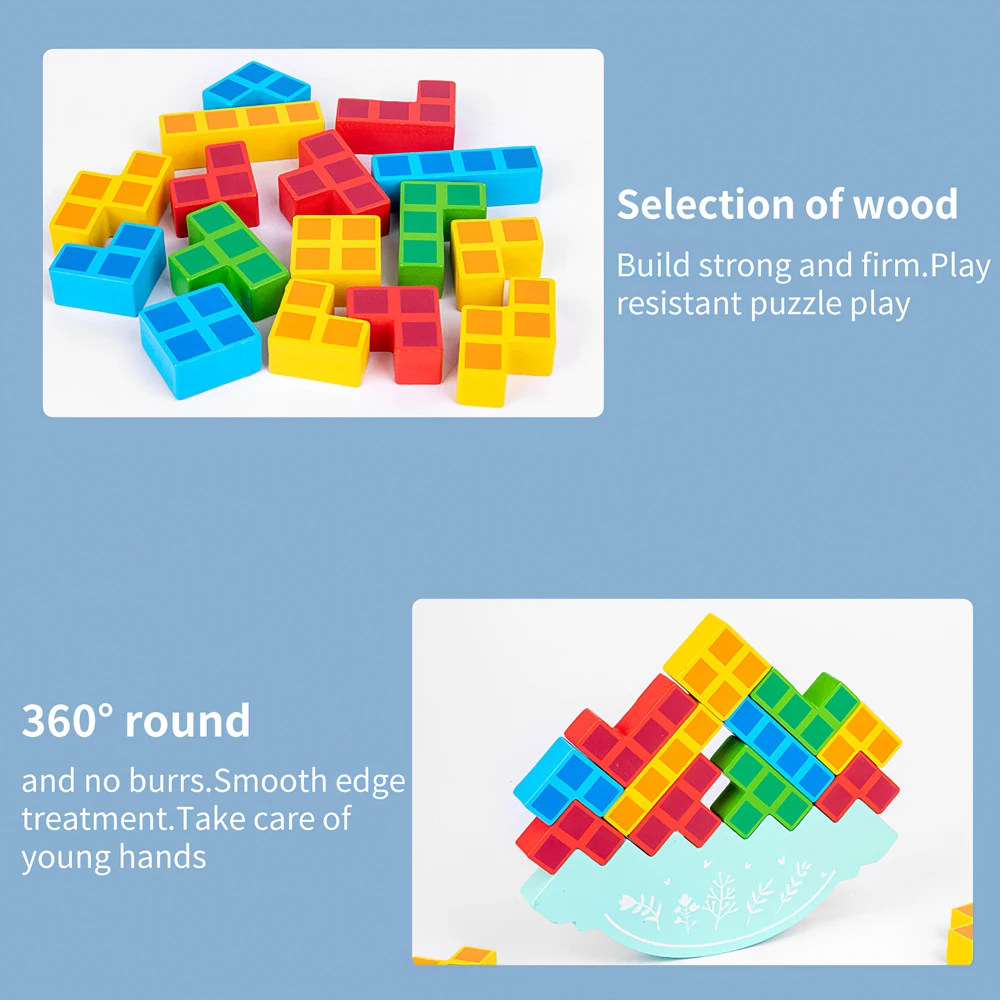 Selection of wood

Build strong and firm.Play resistant puzzle play

360° round

and no burrs.Smooth edge treatment.Take care of young hands